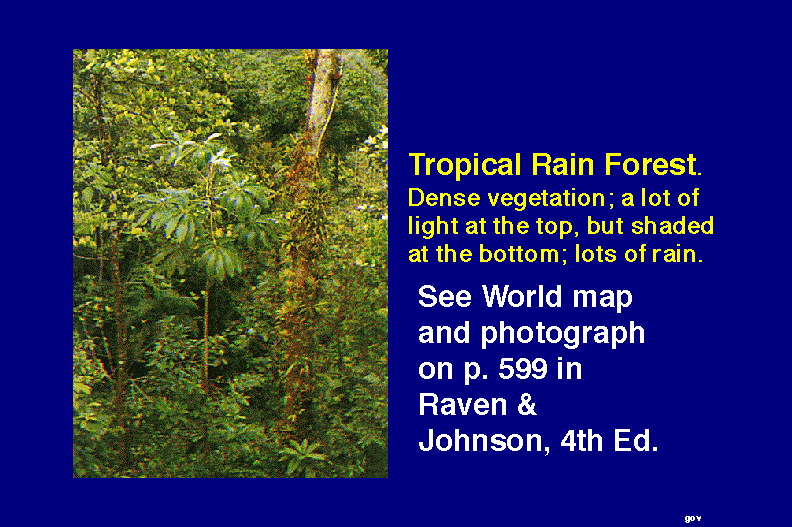 Tropical Rain Forest. Dense vegetation; a lot of light at the top, but shaded at the bottom; lots of rain.

See World map and photograph on p. 599 in Raven & Johnson, 4th Ed.

gov